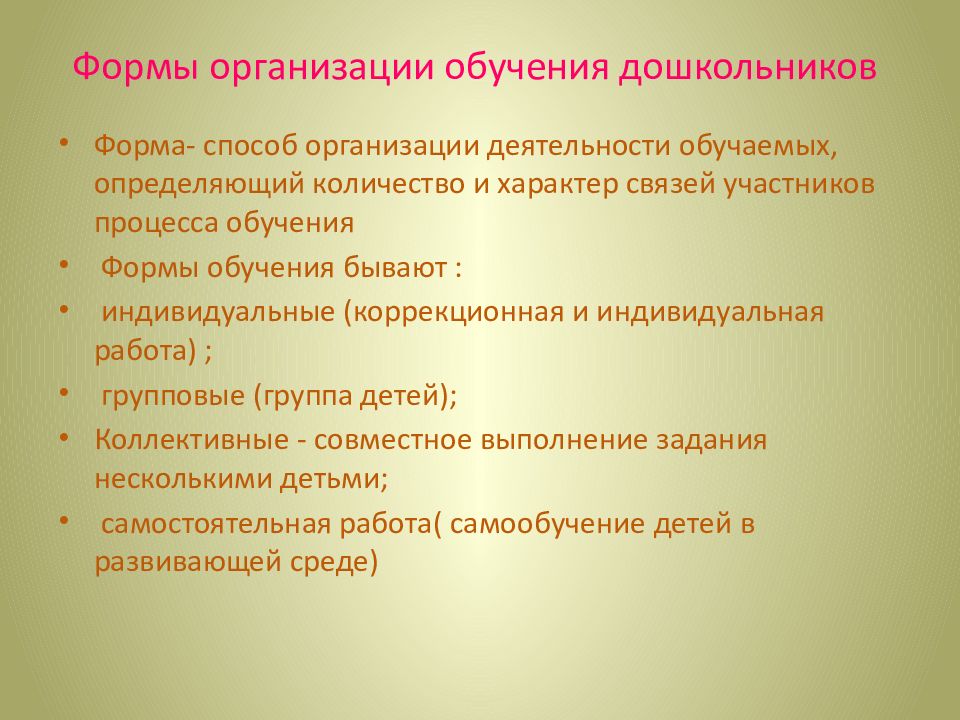 Формы организации обучения дошкольников

• Форма- способ организации деятельности обучаемых, определяющий количество и характер связей участников процесса обучения
• Формы обучения бывают :
• индивидуальные (коррекционная и индивидуальная работа) ;
• групповые (группа детей);
• Коллективные - совместное выполнение задания несколькими детьми;
• самостоятельная работа( самообучение детей в развивающей среде)